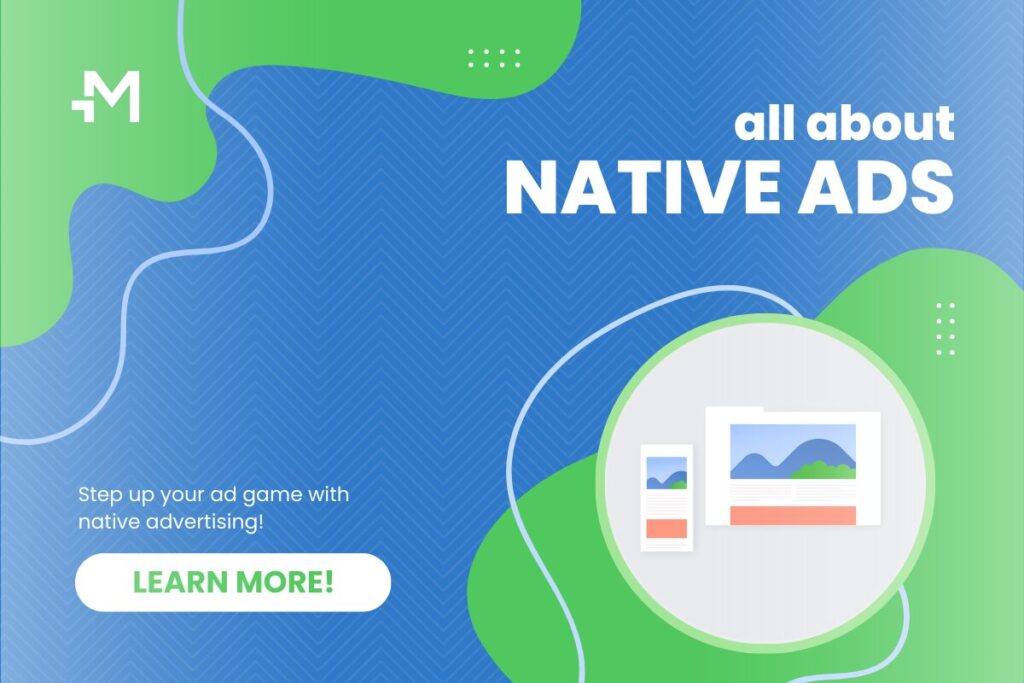 M

all about
NATIVE ADS

Step up your ad game with native advertising!

LEARN MORE!